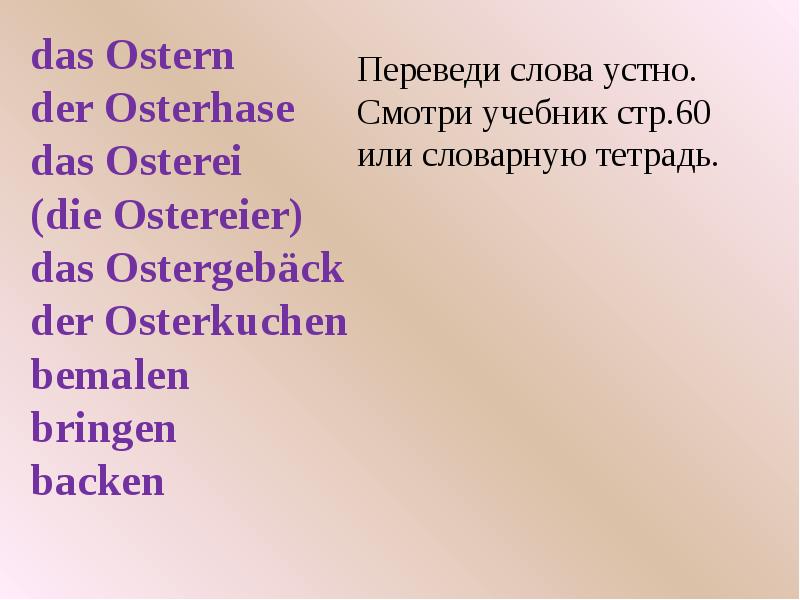 das Ostern
der Osterhase
das Osterei
(die Ostereier)
das Ostergebäck
der Osterkuchen
bemalen
bringen
backen

Переведи слова устно.
Смотри учебник стр.60
или словарную тетрадь.